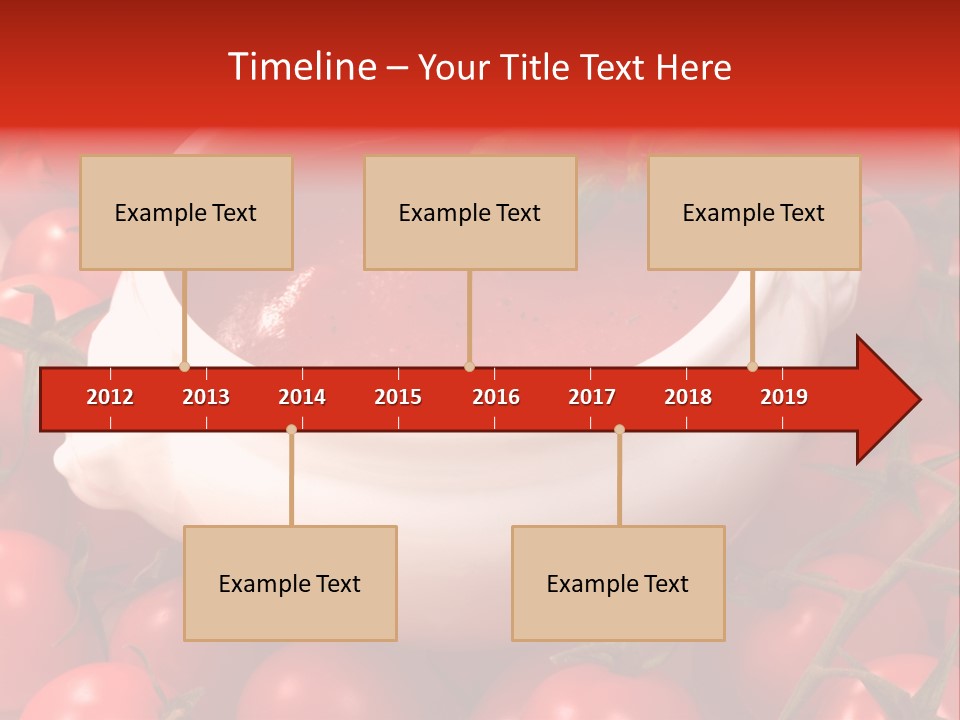 Timeline – Your Title Text Here

Example Text

Example Text

Example Text

2012 2013 2014 2015 2016 2017 2018 2019

Example Text

Example Text